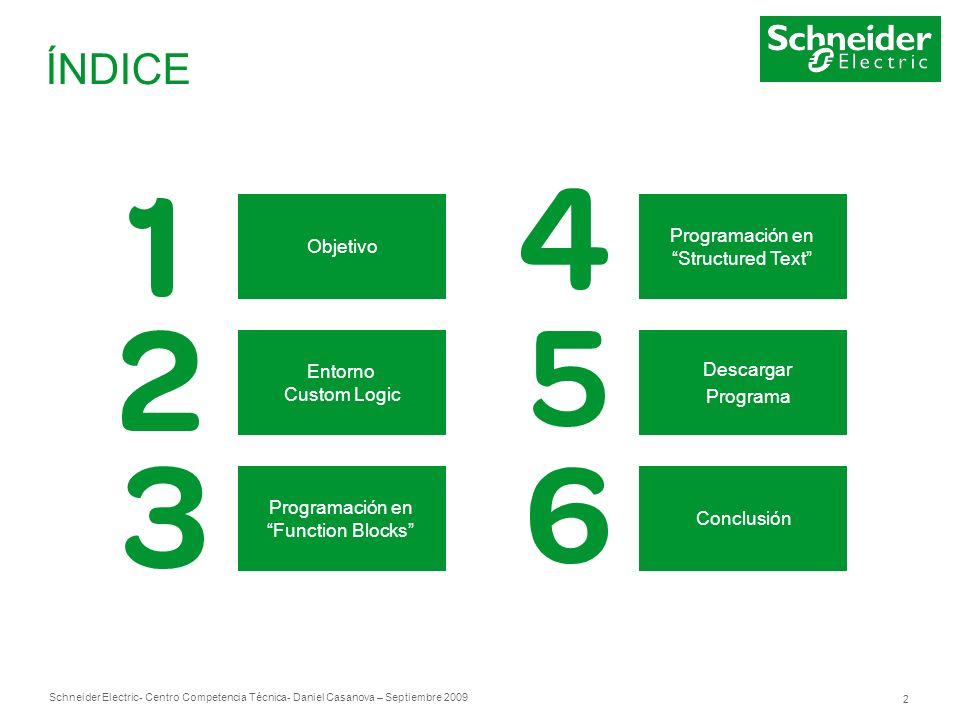 ÍNDICE

Schneider Electric

1

Objetivo

2

Entorno Custom Logic

3

Programación en “Function Blocks”

4

Programación en “Structured Text”

5

Descargar Programa

6

Conclusión

Schneider Electric- Centro Competencia Técnica- Daniel Casanova – Septiembre 2009

2